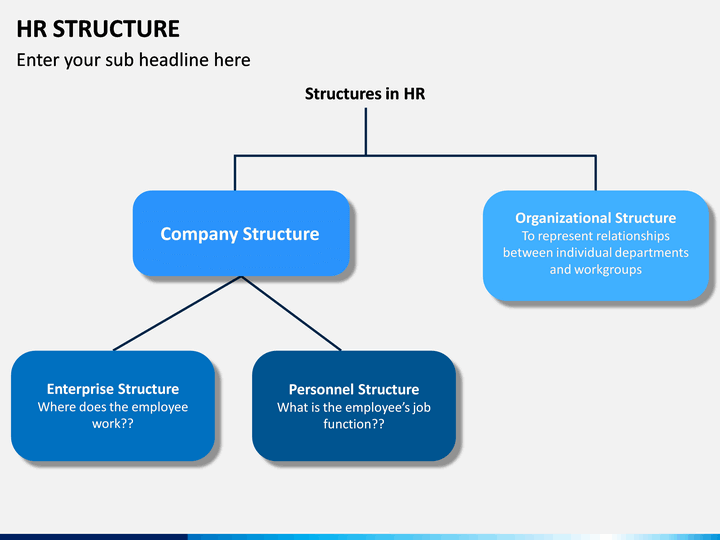 HR STRUCTURE

Enter your sub headline here

Structures in HR

Company Structure

Organizational Structure
To represent relationships between individual departments and workgroups

Enterprise Structure
Where does the employee work??

Personnel Structure
What is the employee's job function??